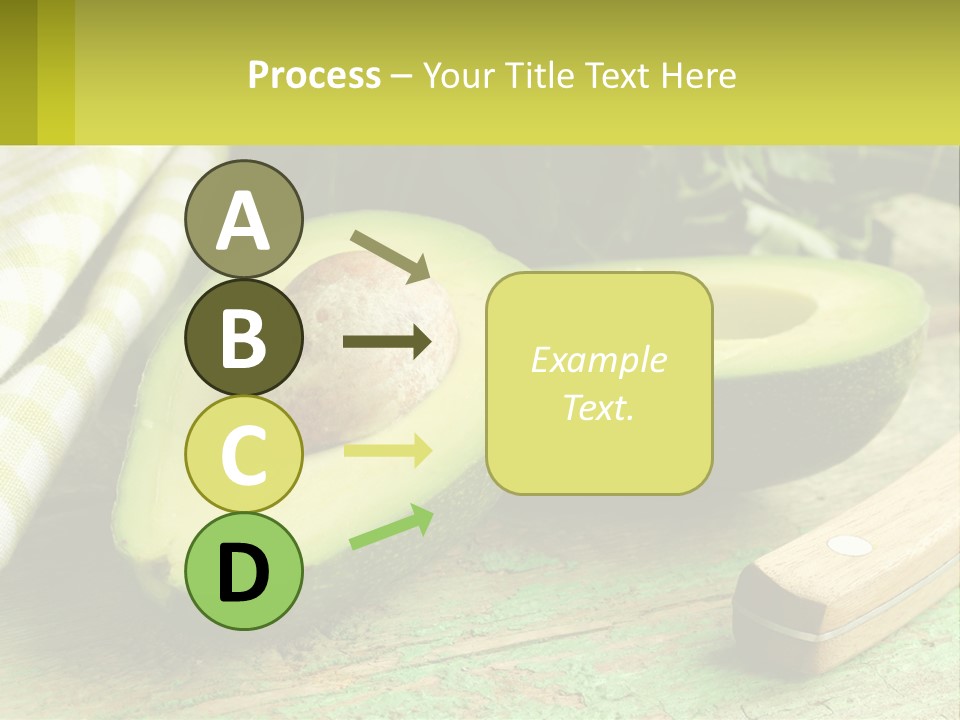 Process – Your Title Text Here

A

B

C

D

Example Text.